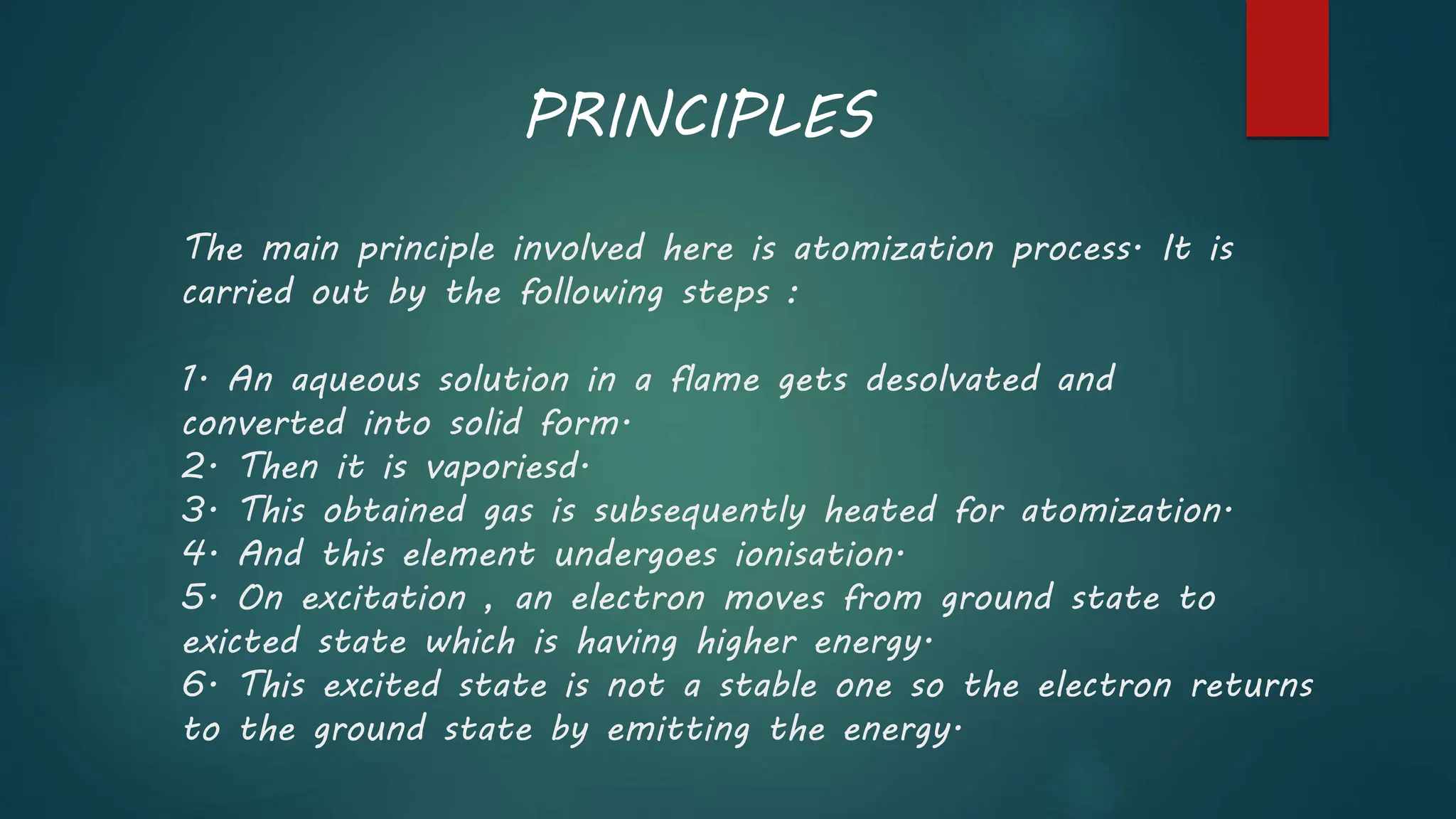 PRINCIPLES

The main principle involved here is atomization process. It is carried out by the following steps :

1. An aqueous solution in a flame gets desolvated and converted into solid form.
2. Then it is vaporiesd.
3. This obtained gas is subsequently heated for atomization.
4. And this element undergoes ionisation.
5. On excitation , an electron moves from ground state to exicted state which is having higher energy.
6. This excited state is not a stable one so the electron returns to the ground state by emitting the energy.